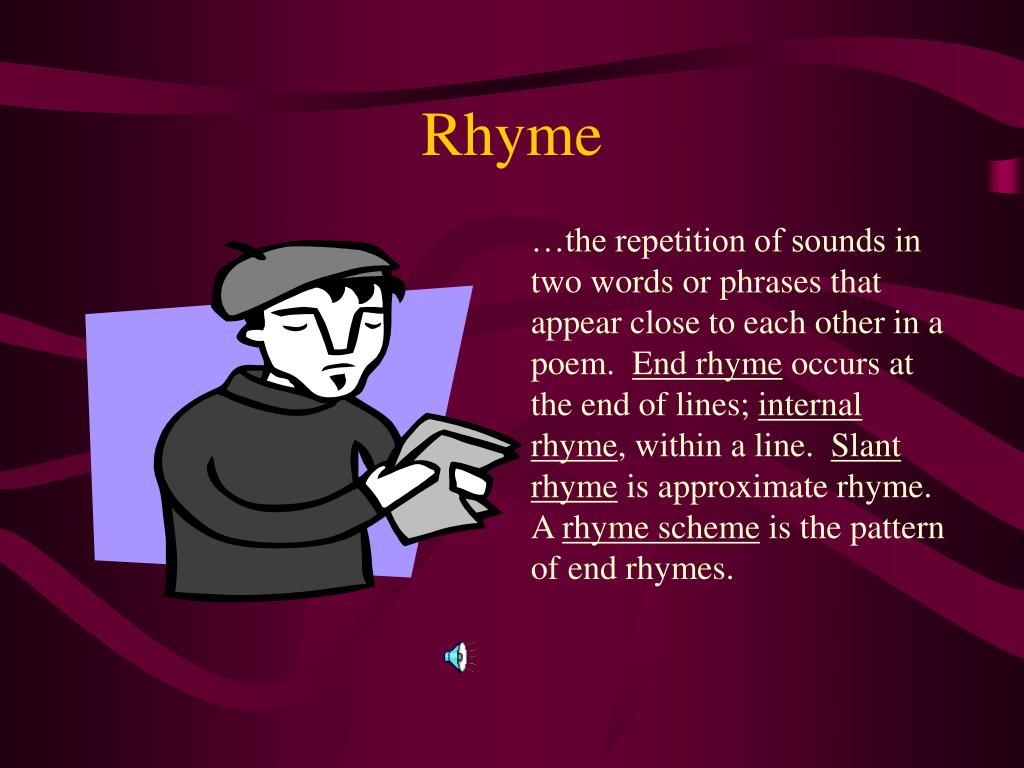 Rhyme

…the repetition of sounds in two words or phrases that appear close to each other in a poem. End rhyme occurs at the end of lines; internal rhyme, within a line. Slant rhyme is approximate rhyme. A rhyme scheme is the pattern of end rhymes.